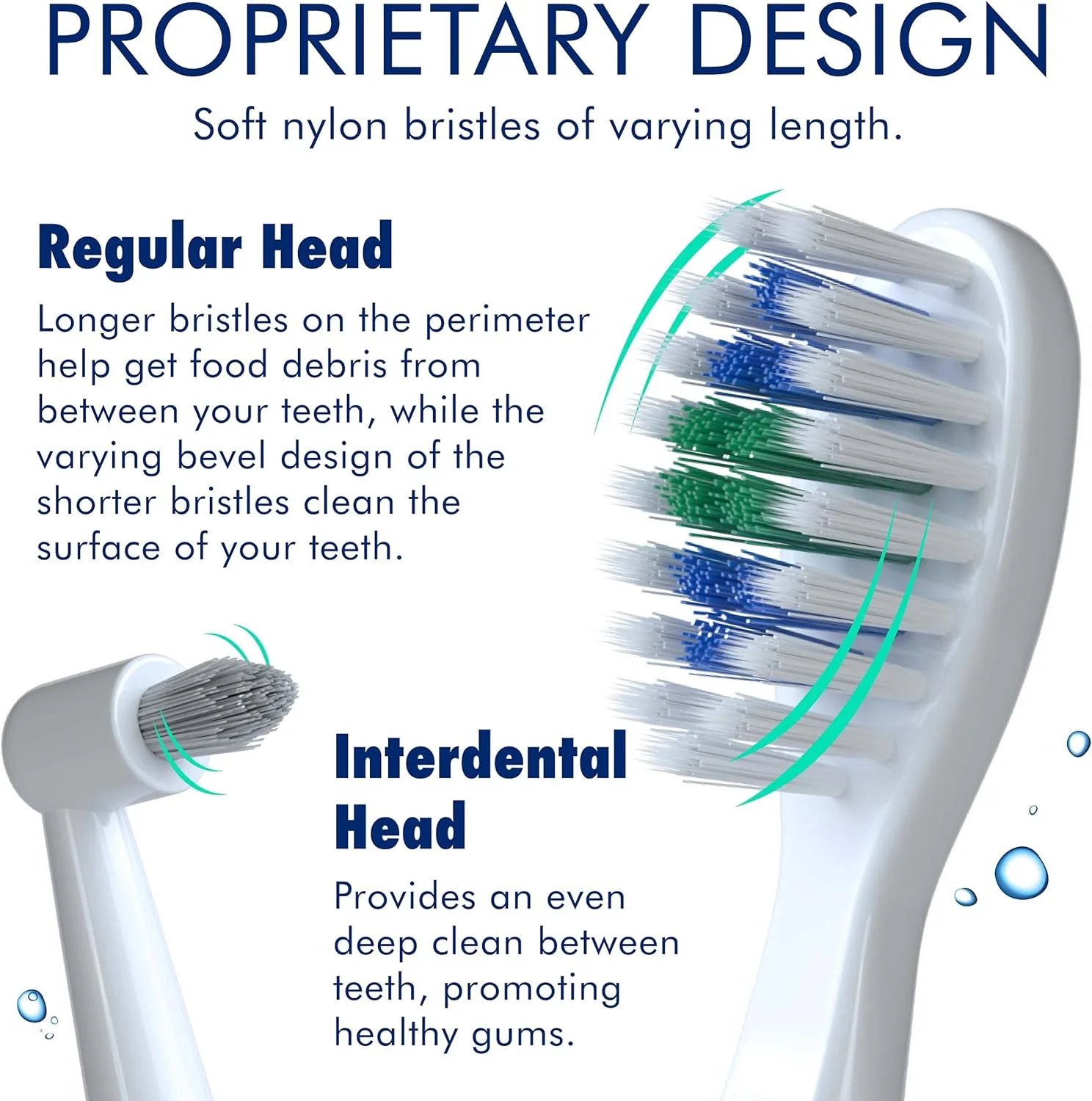 PROPRIETARY DESIGN

Soft nylon bristles of varying length.

Regular Head

Longer bristles on the perimeter help get food debris from between your teeth, while the varying bevel design of the shorter bristles clean the surface of your teeth.

Interdental Head

Provides an even deep clean between teeth, promoting healthy gums.